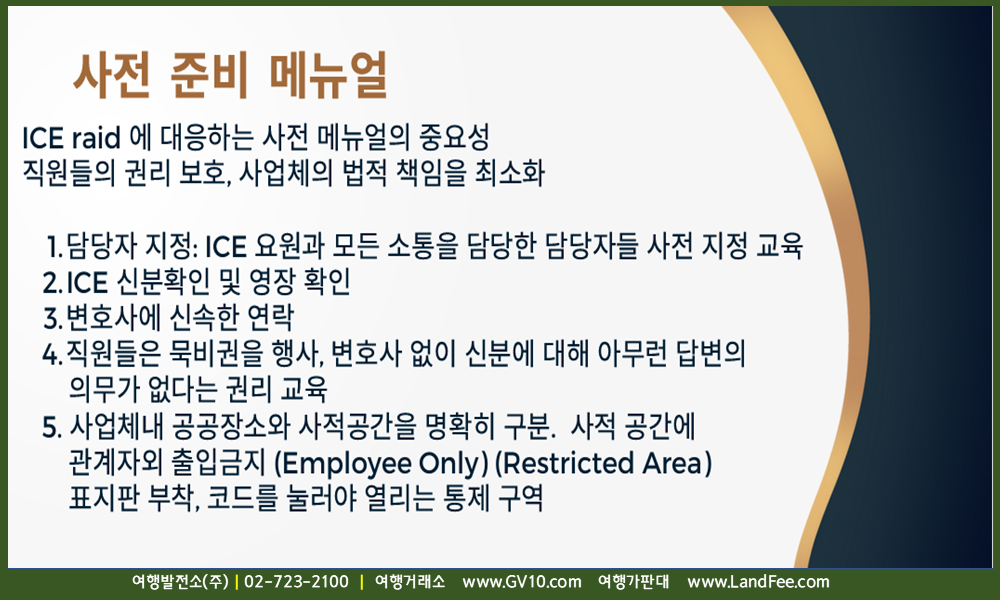 사전 준비 메뉴얼

ICE raid 에 대응하는 사전 메뉴얼의 중요성
직원들의 권리 보호, 사업체의 법적 책임을 최소화

1. 담당자 지정: ICE 요원과 모든 소통을 담당한 담당자들 사전 지정 교육
2. ICE 신분확인 및 영장 확인
3. 변호사에 신속한 연락
4. 직원들은 묵비권을 행사, 변호사 없이 신분에 대해 아무런 답변의 의무가 없다는 권리 교육
5. 사업체내 공공장소와 사적공간을 명확히 구분. 사적 공간에 관계자외 출입금지 (Employee Only) (Restricted Area) 표지판 부착, 코드를 눌러야 열리는 통제 구역

여행발전소(주) | 02-723-2100 | 여행거래소 www.GV10.com 여행가판대 www.LandFee.com